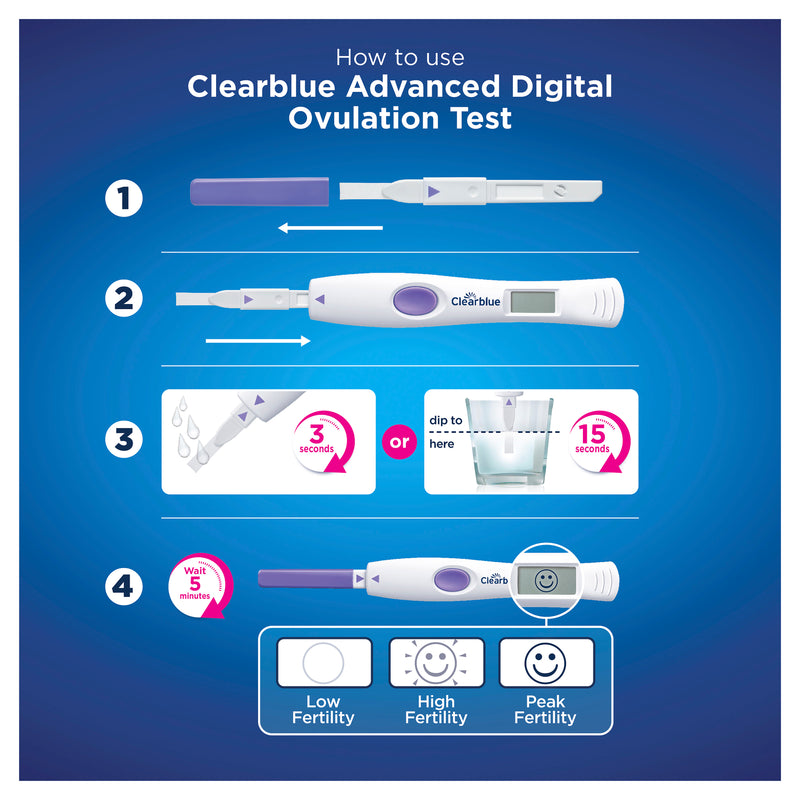 How to use
Clearblue Advanced Digital Ovulation Test

1

2

Clearblue

3

3 seconds

or

dip to

here

15 seconds

4

Wait 5 minutes

Clearb

Low Fertility

High Fertility

Peak Fertility